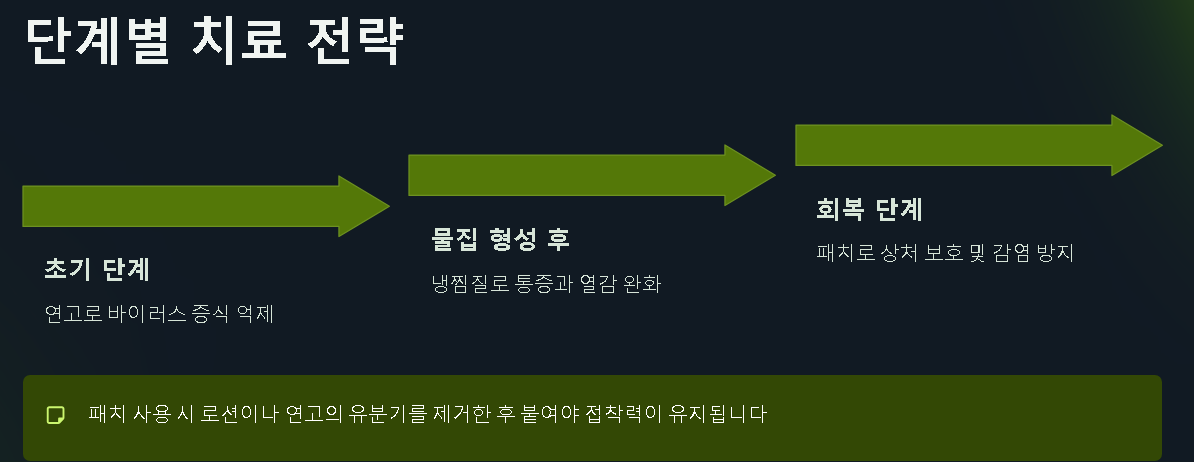 단계별 치료 전략

초기 단계

연고로 바이러스 증식 억제

물집 형성 후

냉찜질로 통증과 열감 완화

회복 단계

패치로 상처 보호 및 감염 방지

패치 사용 시 로션이나 연고의 유분기를 제거한 후 붙여야 접착력이 유지됩니다